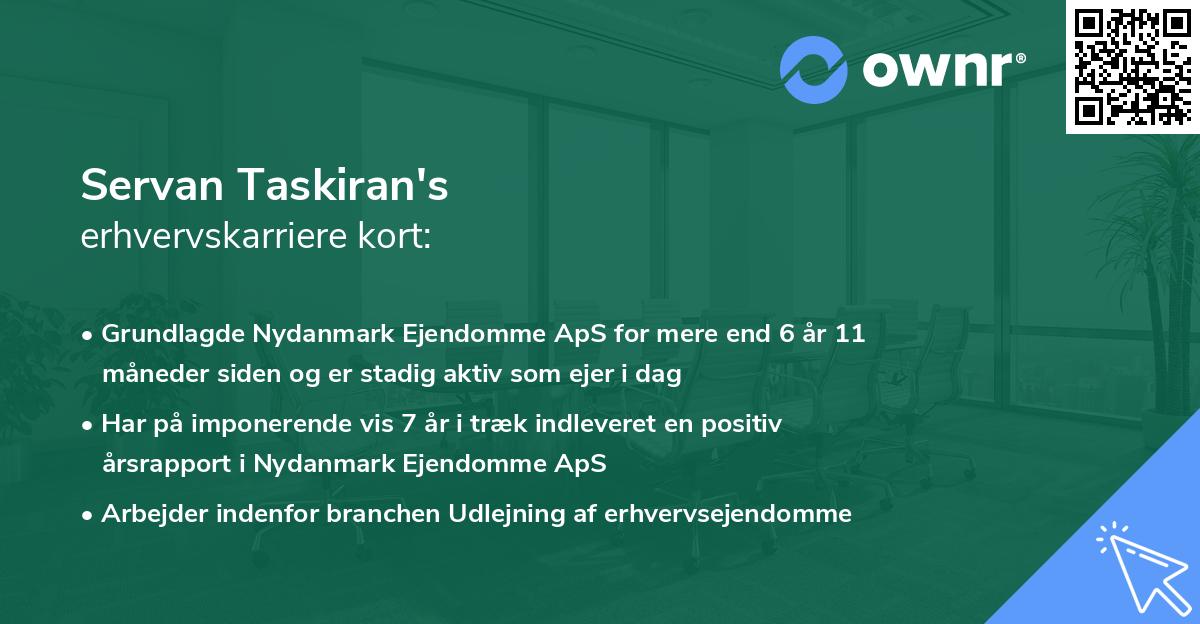 ownr®

Servan Taskiran's
erhvervskarriere kort:

• Grundlagde Nydanmark Ejendomme ApS for mere end 6 år 11 måneder siden og er stadig aktiv som ejer i dag
• Har på imponerende vis 7 år i træk indleveret en positiv årsrapport i Nydanmark Ejendomme ApS
• Arbejder indenfor branchen Udlejning af erhvervsejendomme